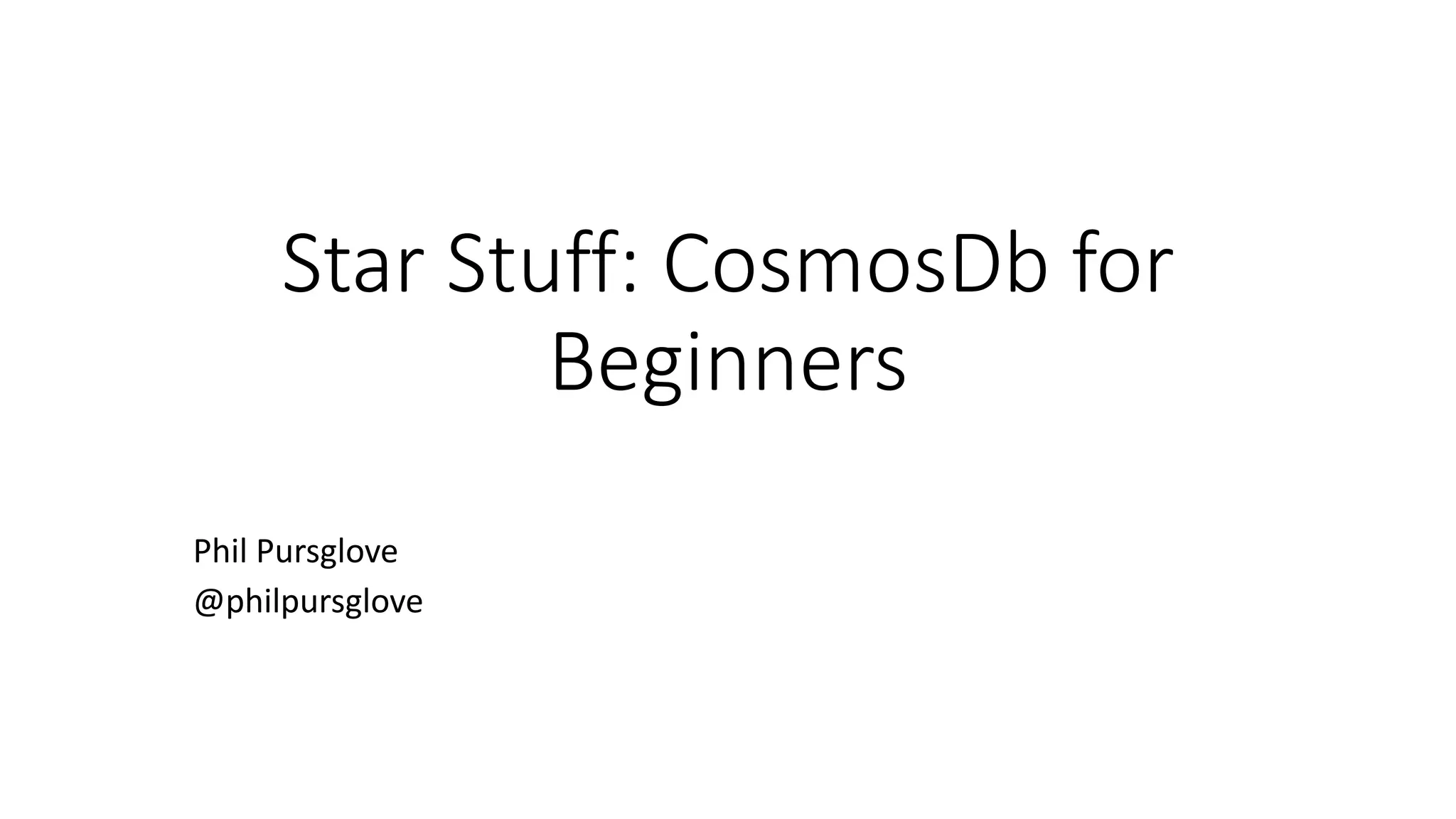 Star Stuff: CosmosDb for Beginners

Phil Pursglove
@philpursglove